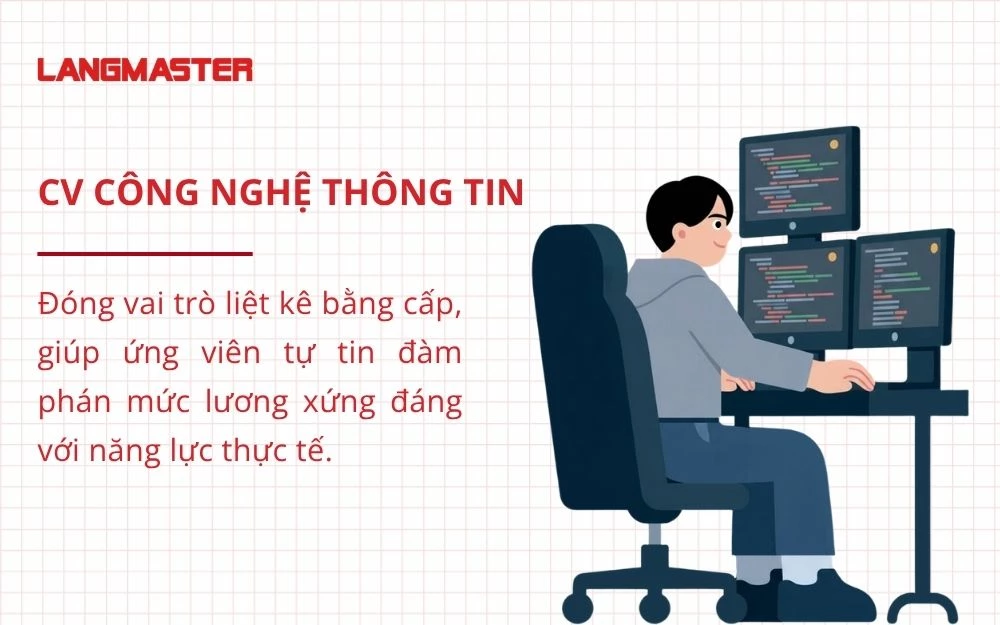 LANGMASTER

CV CÔNG NGHỆ THÔNG TIN

Đóng vai trò liệt kê bằng cấp, giúp ứng viên tự tin đàm phán mức lương xứng đáng với năng lực thực tế.